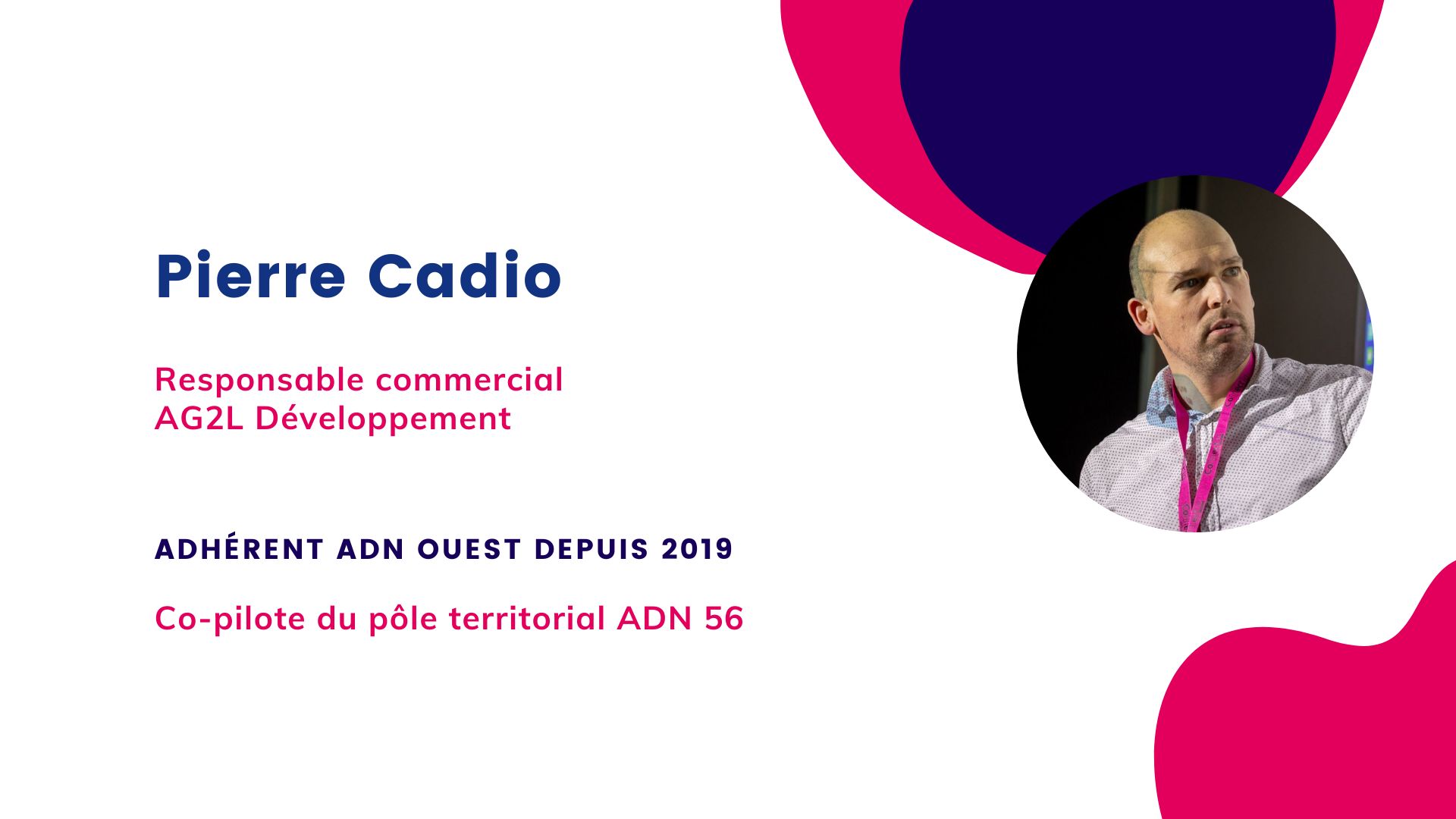 Pierre Cadio

Responsable commercial
AG2L Développement

ADHÉRENT ADN OUEST DEPUIS 2019

Co-pilote du pôle territorial ADN 56